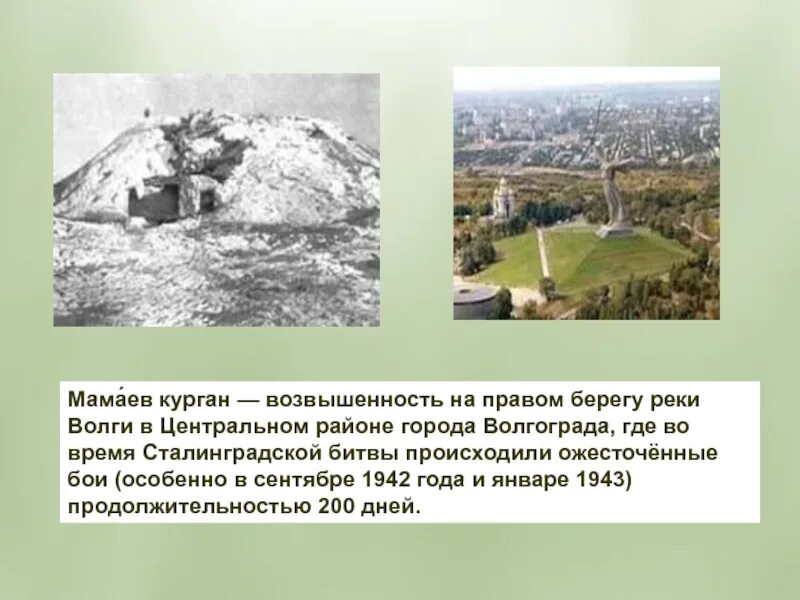 Мама́ев курган — возвышенность на правом берегу реки Волги в Центральном районе города Волгограда, где во время Сталинградской битвы происходили ожесточённые бои (особенно в сентябре 1942 года и январе 1943) продолжительностью 200 дней.